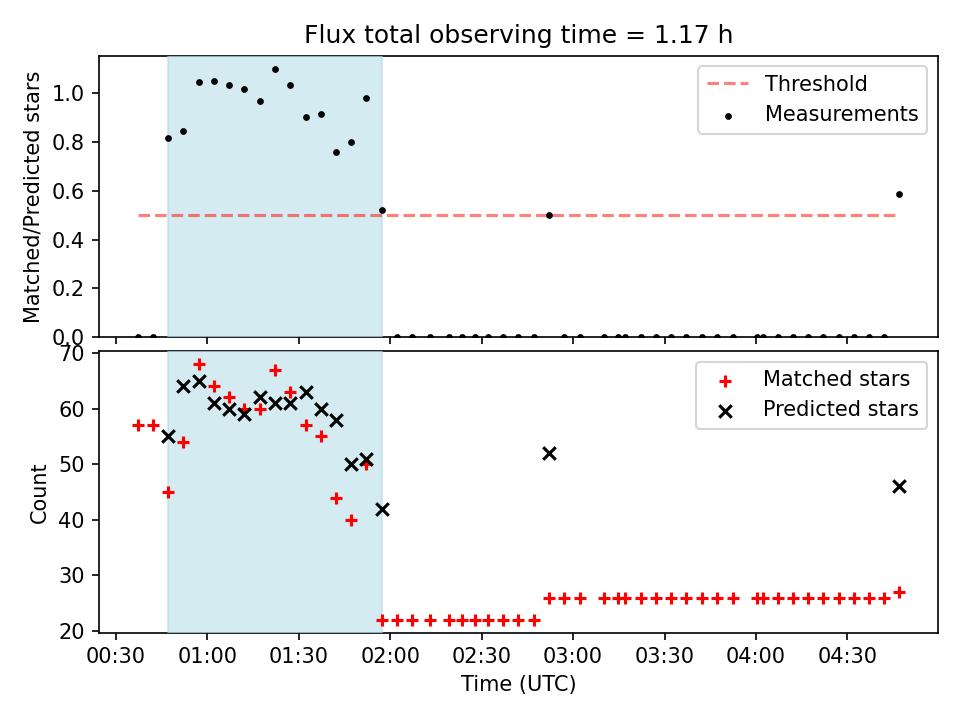 Flux total observing time = 1.17 h

Matched/Predicted stars

1.0
0.8
0.6
0.4
0.2
0.0

Threshold
Measurements

Count

70
60
50
40
30
20

Matched stars
Predicted stars

00:30
01:00
01:30
02:00
02:30
03:00
03:30
04:00
04:30

Time (UTC)